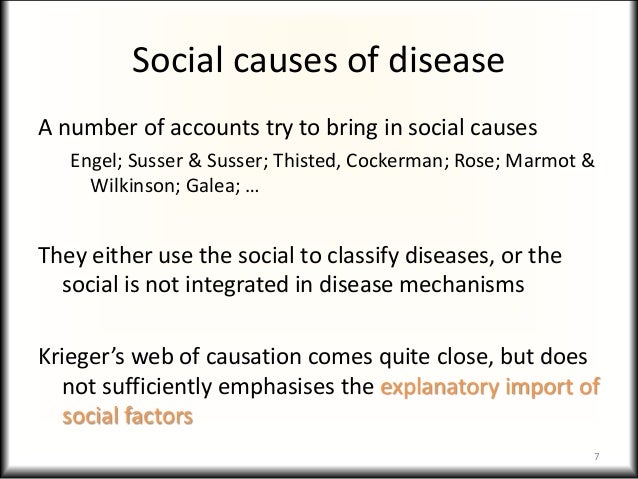 Social causes of disease

A number of accounts try to bring in social causes

Engel; Susser & Susser; Thisted, Cockerman; Rose; Marmot & Wilkinson; Galea; …

They either use the social to classify diseases, or the social is not integrated in disease mechanisms

Krieger's web of causation comes quite close, but does not sufficiently emphasises the explanatory import of social factors

7